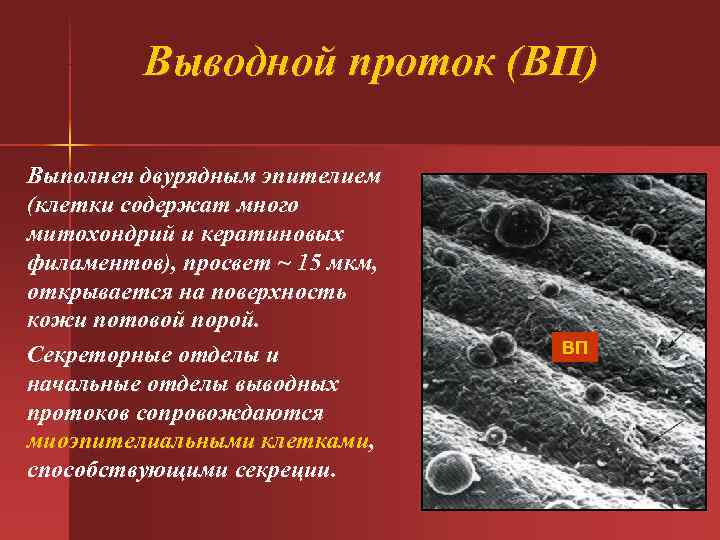 Выводной проток (ВП)

Выполнен двурядным эпителием (клетки содержат много митохондрий и кератиновых филаментов), просвет ~ 15 мкм, открывается на поверхность кожи потовой порой.

Секреторные отделы и начальные отделы выводных протоков сопровождаются миоэпителиальными клетками, способствующими секреции.

ВП